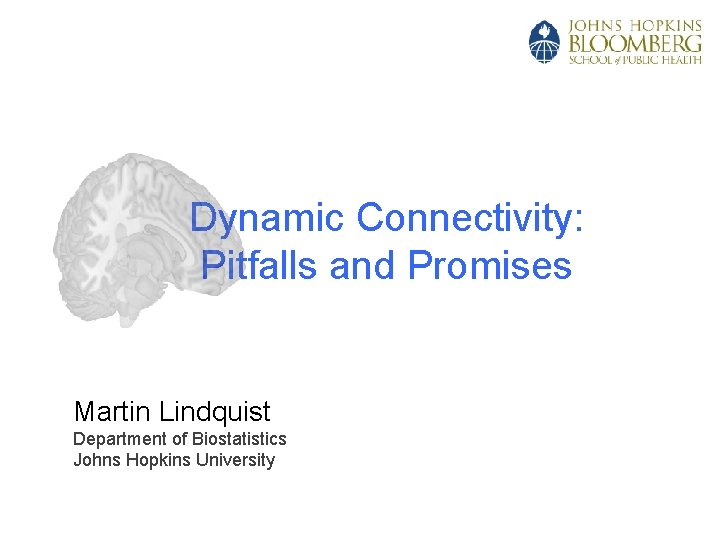 JOHNS HOPKINS
BLOOMBERG
SCHOOL of PUBLIC HEALTH

Dynamic Connectivity:
Pitfalls and Promises

Martin Lindquist
Department of Biostatistics
Johns Hopkins University